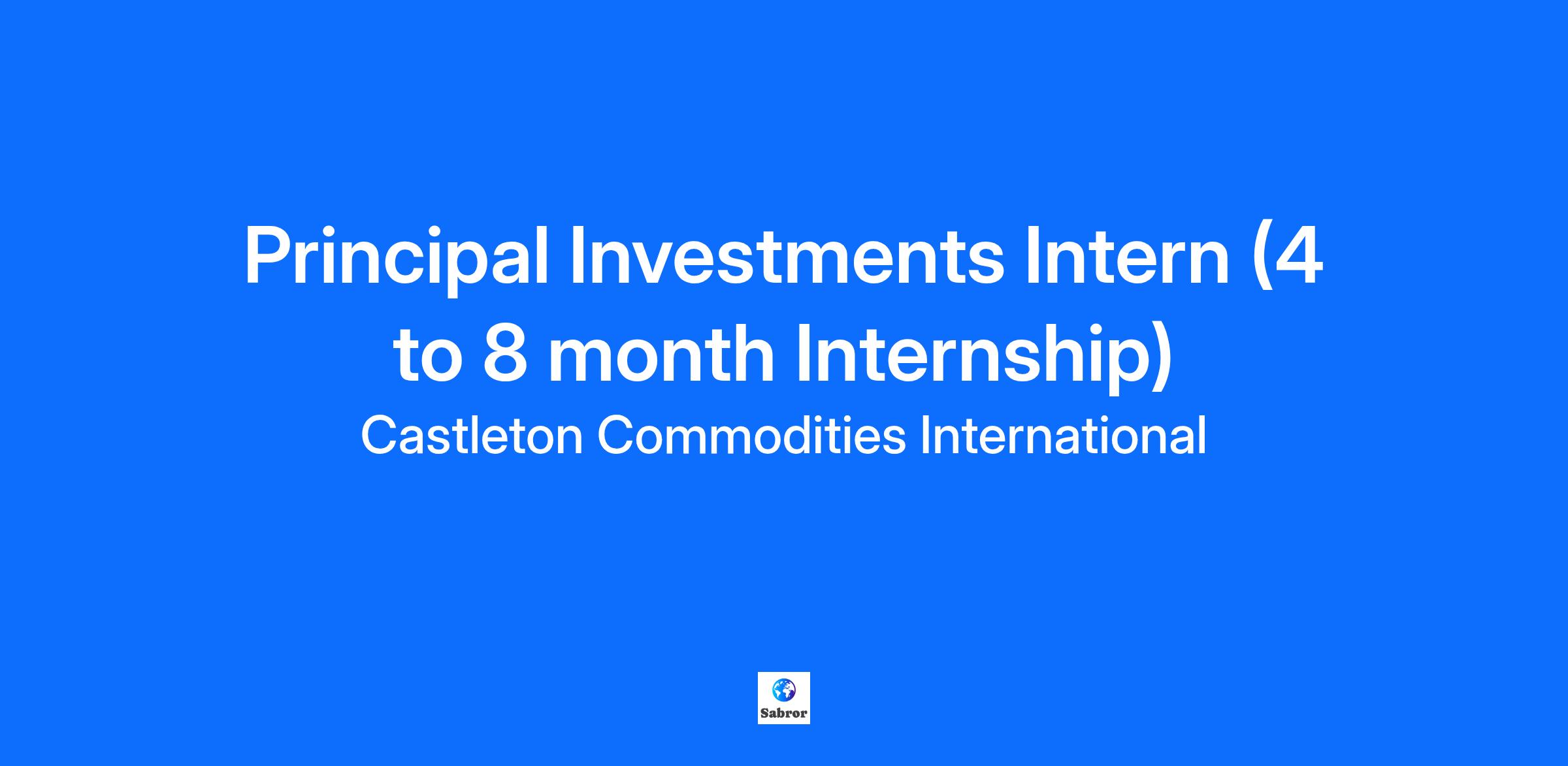 Principal Investments Intern (4 to 8 month Internship)

Castleton Commodities International

Sabror